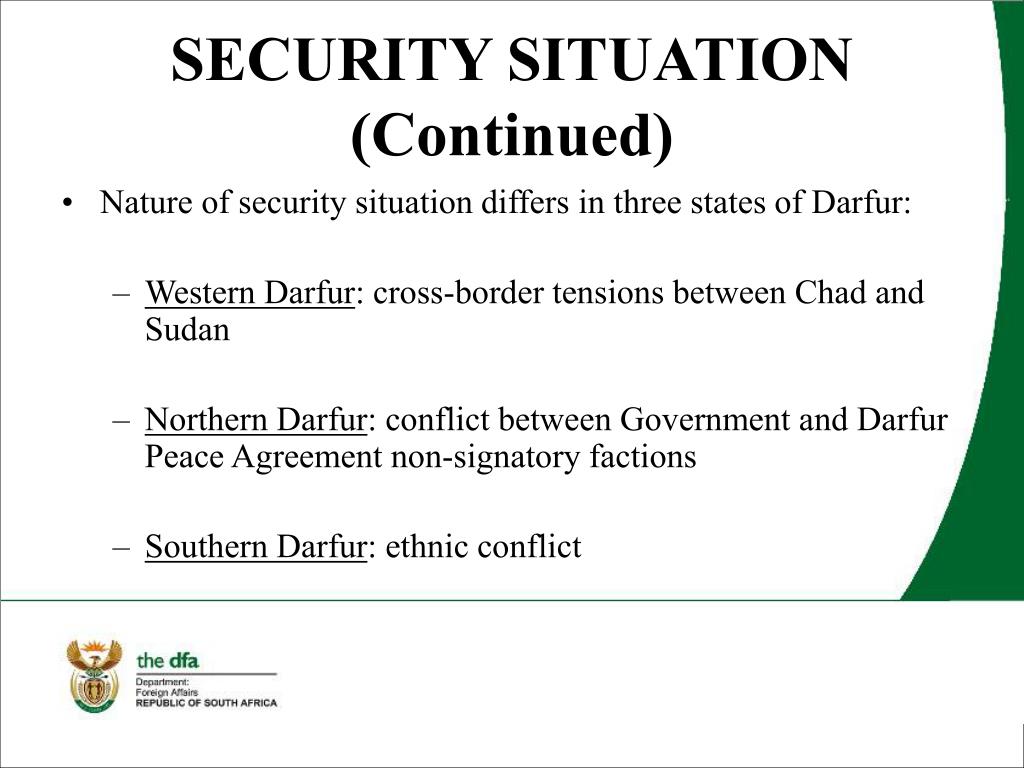 SECURITY SITUATION (Continued)

• Nature of security situation differs in three states of Darfur:

– Western Darfur: cross-border tensions between Chad and Sudan

– Northern Darfur: conflict between Government and Darfur Peace Agreement non-signatory factions

– Southern Darfur: ethnic conflict

the dfa
Department:
Foreign Affairs
REPUBLIC OF SOUTH AFRICA